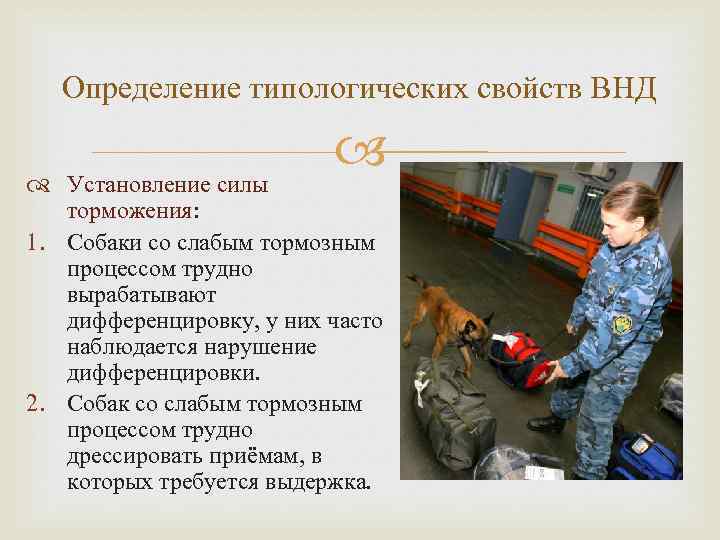 Определение типологических свойств ВНД

Установление силы торможения:

1. Собаки со слабым тормозным процессом трудно вырабатывают дифференцировку, у них часто наблюдается нарушение дифференцировки.
2. Собак со слабым тормозным процессом трудно дрессировать приёмам, в которых требуется выдержка.